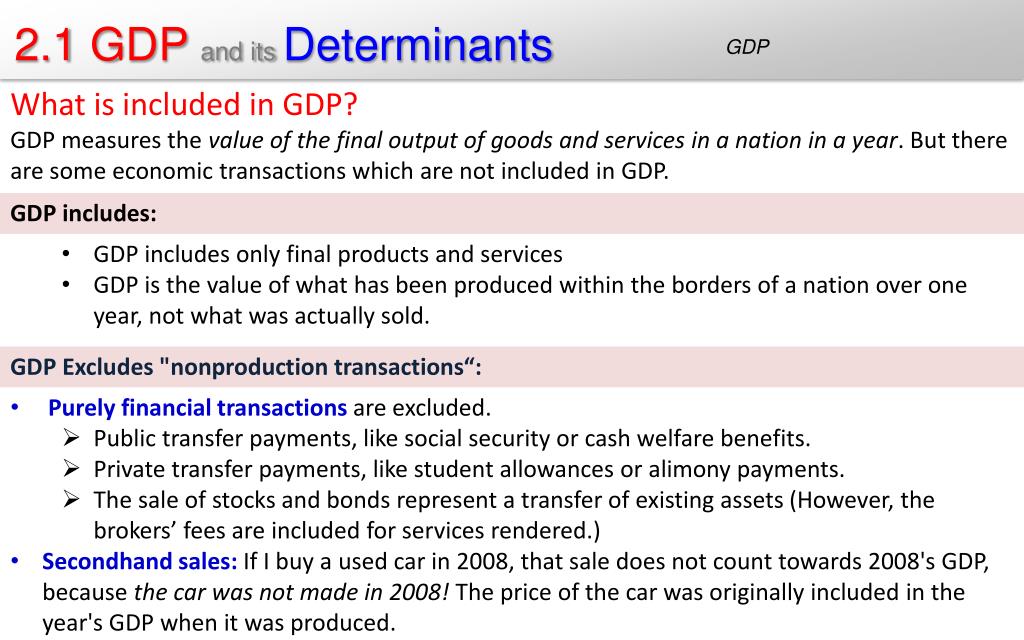 2.1 GDP and its Determinants

GDP

What is included in GDP?

GDP measures the value of the final output of goods and services in a nation in a year. But there are some economic transactions which are not included in GDP.

GDP includes:

• GDP includes only final products and services
• GDP is the value of what has been produced within the borders of a nation over one year, not what was actually sold.

GDP Excludes "nonproduction transactions“:

• Purely financial transactions are excluded.
➢ Public transfer payments, like social security or cash welfare benefits.
➢ Private transfer payments, like student allowances or alimony payments.
➢ The sale of stocks and bonds represent a transfer of existing assets (However, the brokers’ fees are included for services rendered.)
• Secondhand sales: If I buy a used car in 2008, that sale does not count towards 2008's GDP, because the car was not made in 2008! The price of the car was originally included in the year's GDP when it was produced.